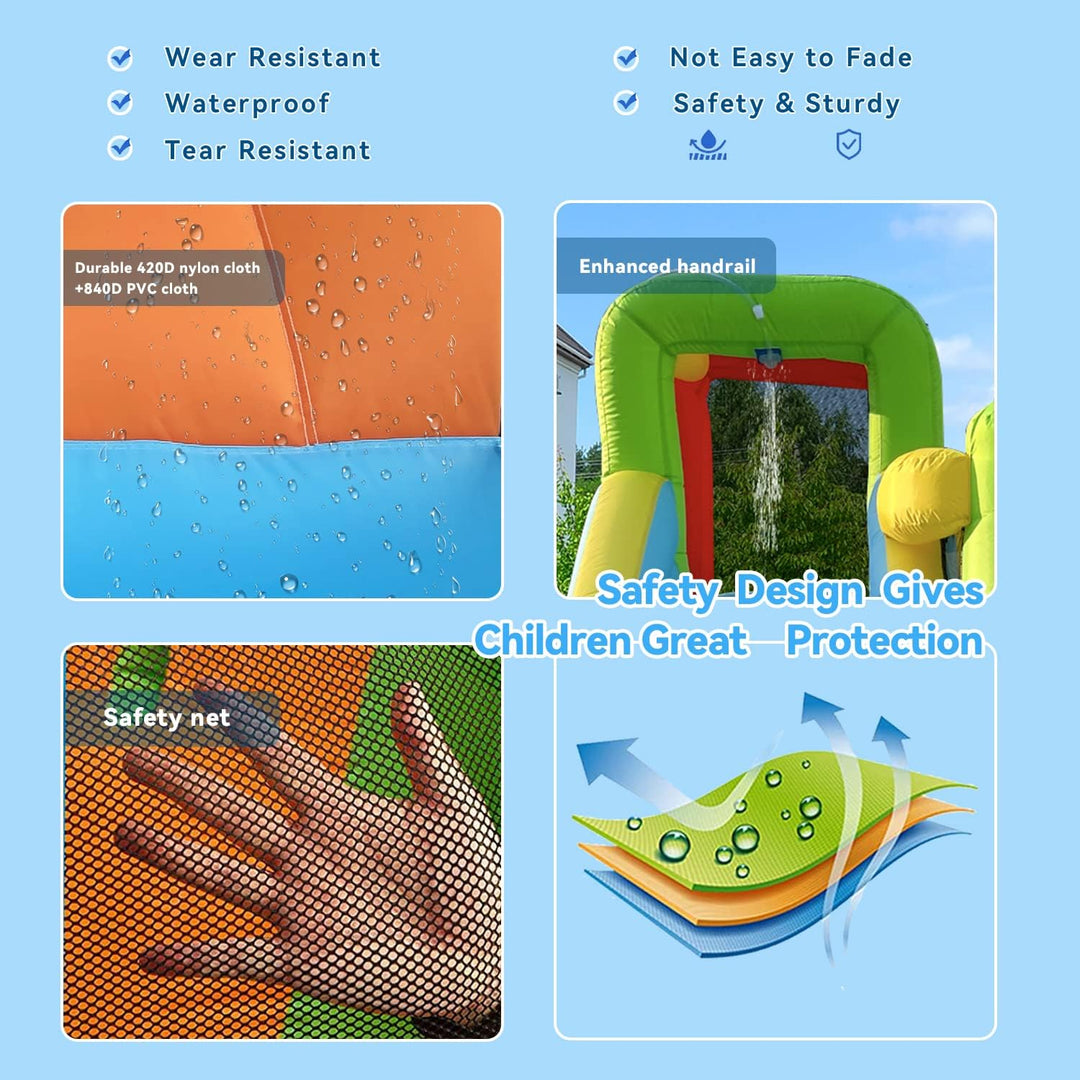 Wear Resistant
Waterproof
Tear Resistant

Not Easy to Fade
Safety & Sturdy

Durable 420D nylon cloth +840D PVC cloth

Enhanced handrail

Safety Design Gives Children Great Protection

Safety net